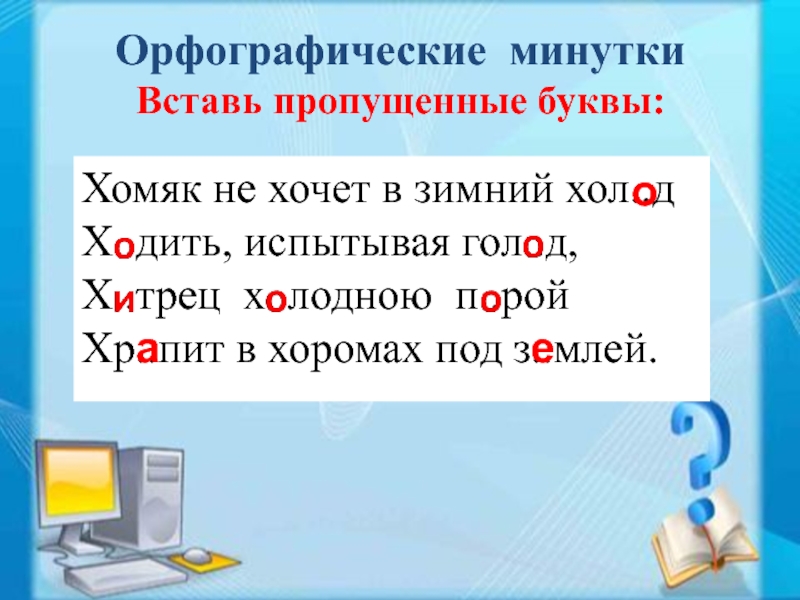 Орфографические минутки
Вставь пропущенные буквы:

Хомяк не хочет в зимний холод
Ходить, испытывая голод,
Хитрец холодною порой
Храпит в хоромах под землей.